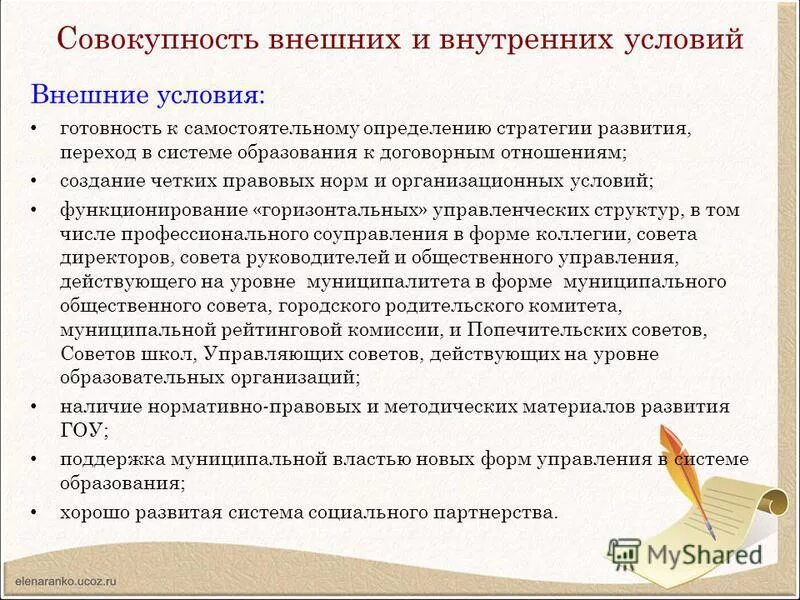 Совокупность внешних и внутренних условий

Внешние условия:

• готовность к самостоятельному определению стратегии развития, переход в системе образования к договорным отношениям;

• создание четких правовых норм и организационных условий;

• функционирование «горизонтальных» управленческих структур, в том числе профессионального соуправления в форме коллегии, совета директоров, совета руководителей и общественного управления, действующего на уровне муниципалитета в форме муниципального общественного совета, городского родительского комитета, муниципальной рейтинговой комиссии, и Попечительских советов, Советов школ, Управляющих советов, действующих на уровне образовательных организаций;

• наличие нормативно-правовых и методических материалов развития ГОУ;

• поддержка муниципальной властью новых форм управления в системе образования;

• хорошо развитая система социального партнерства.

MyShared

elenaranko.ucoz.ru